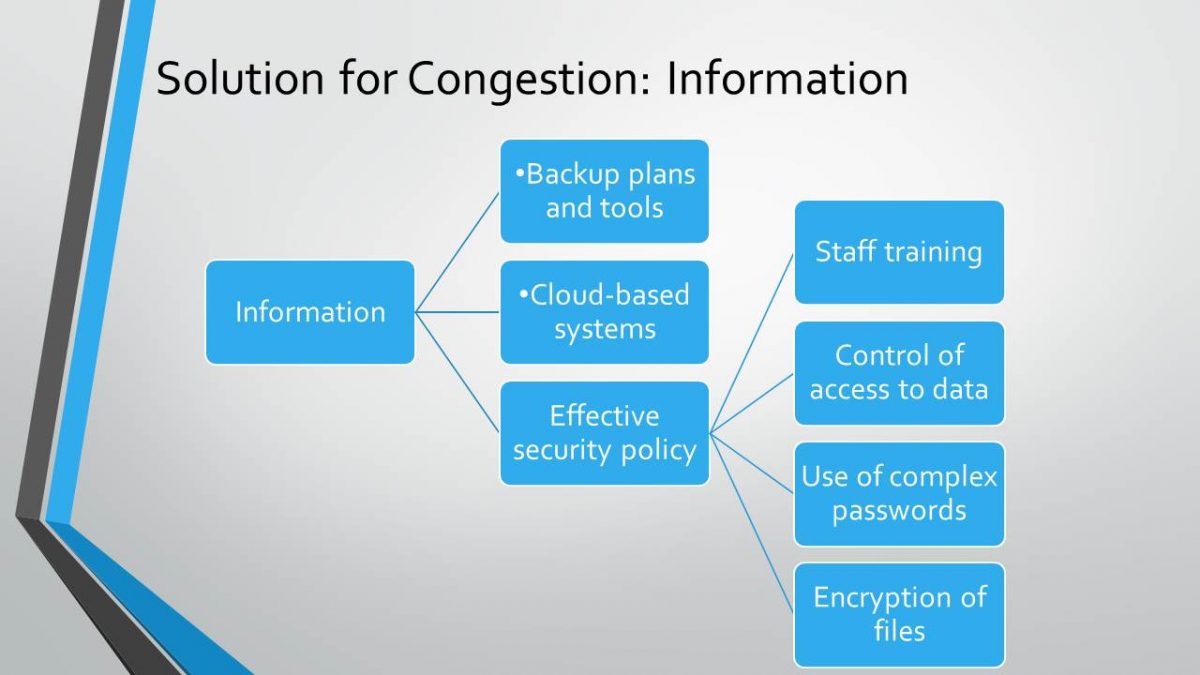 Solution for Congestion: Information

Information

•Backup plans and tools

•Cloud-based systems

Effective security policy

Staff training

Control of access to data

Use of complex passwords

Encryption of files